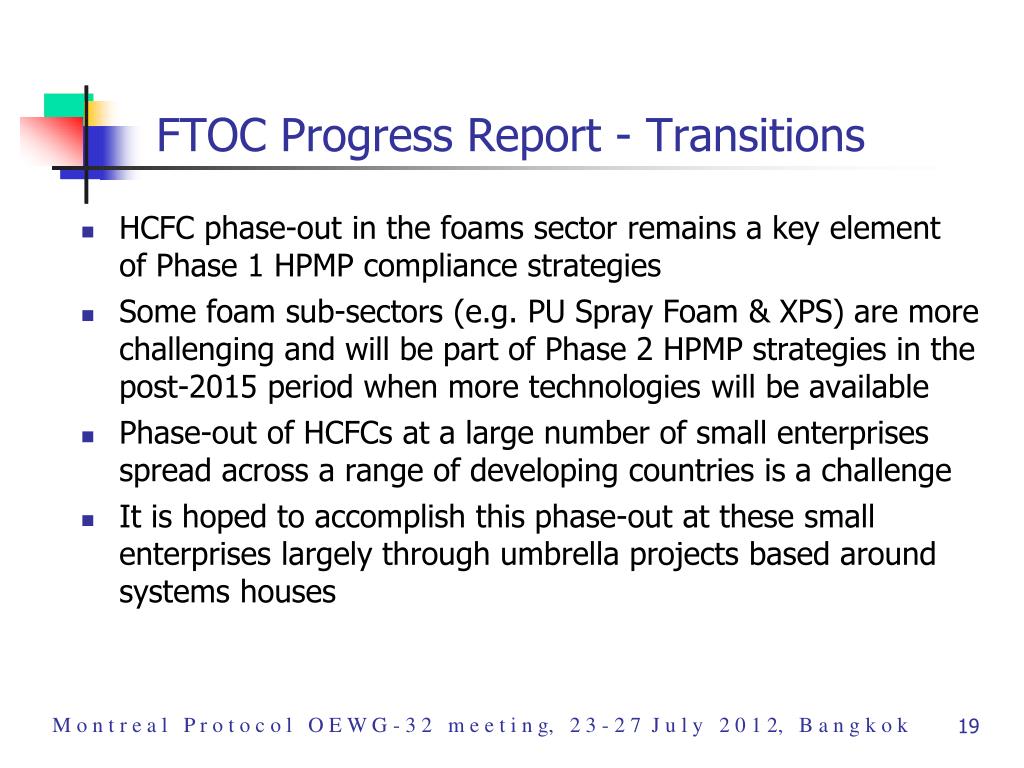 FTOC Progress Report - Transitions

- HCFC phase-out in the foams sector remains a key element of Phase 1 HPMP compliance strategies
- Some foam sub-sectors (e.g. PU Spray Foam & XPS) are more challenging and will be part of Phase 2 HPMP strategies in the post-2015 period when more technologies will be available
- Phase-out of HCFCs at a large number of small enterprises spread across a range of developing countries is a challenge
- It is hoped to accomplish this phase-out at these small enterprises largely through umbrella projects based around systems houses

Montreal Protocol OEWG-32 meeting, 23-27 July 2012, Bangkok 19